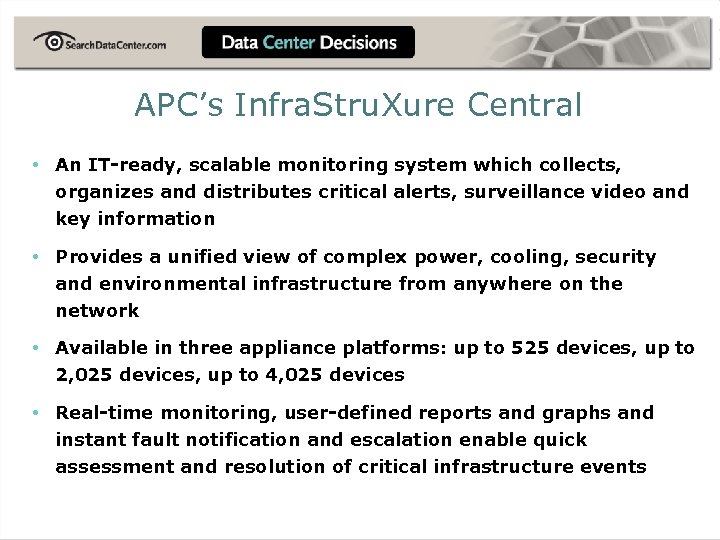 SearchDataCenter.com

Data Center Decisions

APC's InfraStruXure Central

• An IT-ready, scalable monitoring system which collects, organizes and distributes critical alerts, surveillance video and key information

• Provides a unified view of complex power, cooling, security and environmental infrastructure from anywhere on the network

• Available in three appliance platforms: up to 525 devices, up to 2,025 devices, up to 4,025 devices

• Real-time monitoring, user-defined reports and graphs and instant fault notification and escalation enable quick assessment and resolution of critical infrastructure events